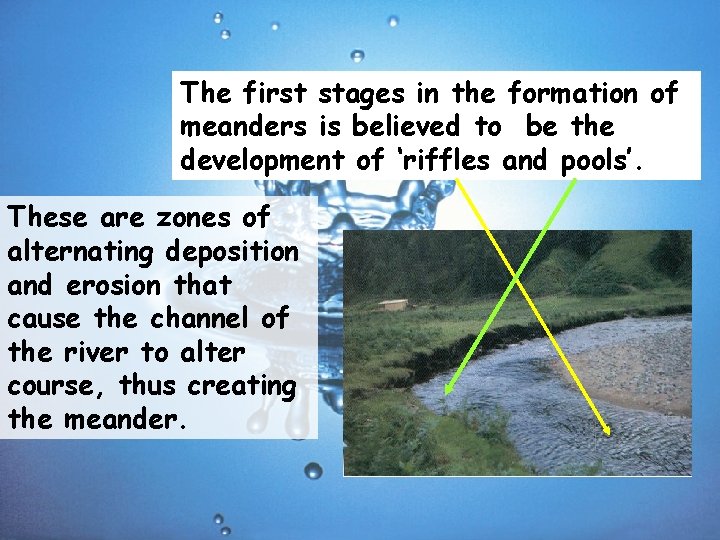 The first stages in the formation of meanders is believed to be the development of ‘riffles and pools’.

These are zones of alternating deposition and erosion that cause the channel of the river to alter course, thus creating the meander.